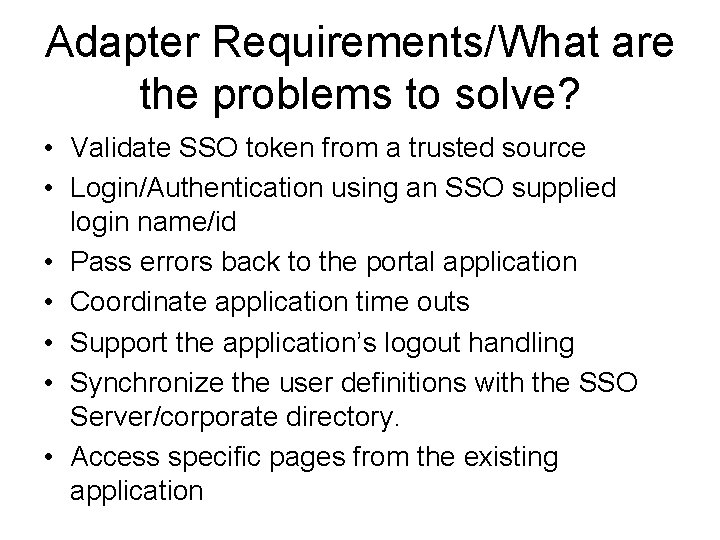 Adapter Requirements/What are the problems to solve?

• Validate SSO token from a trusted source
• Login/Authentication using an SSO supplied login name/id
• Pass errors back to the portal application
• Coordinate application time outs
• Support the application's logout handling
• Synchronize the user definitions with the SSO Server/corporate directory.
• Access specific pages from the existing application